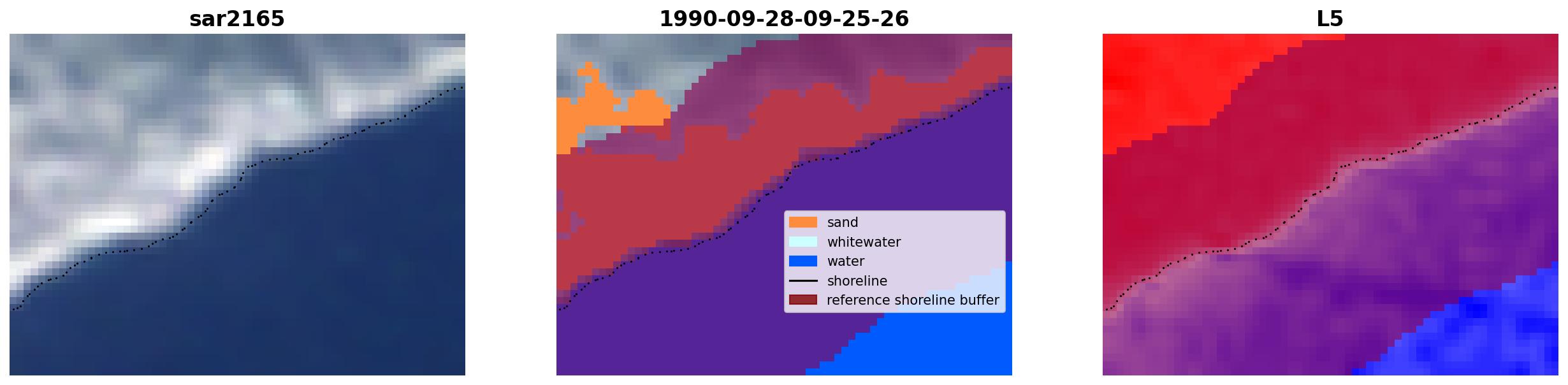 sar2165

1990-09-28-09-25-26

sand
whitewater
water
shoreline
reference shoreline buffer

L5